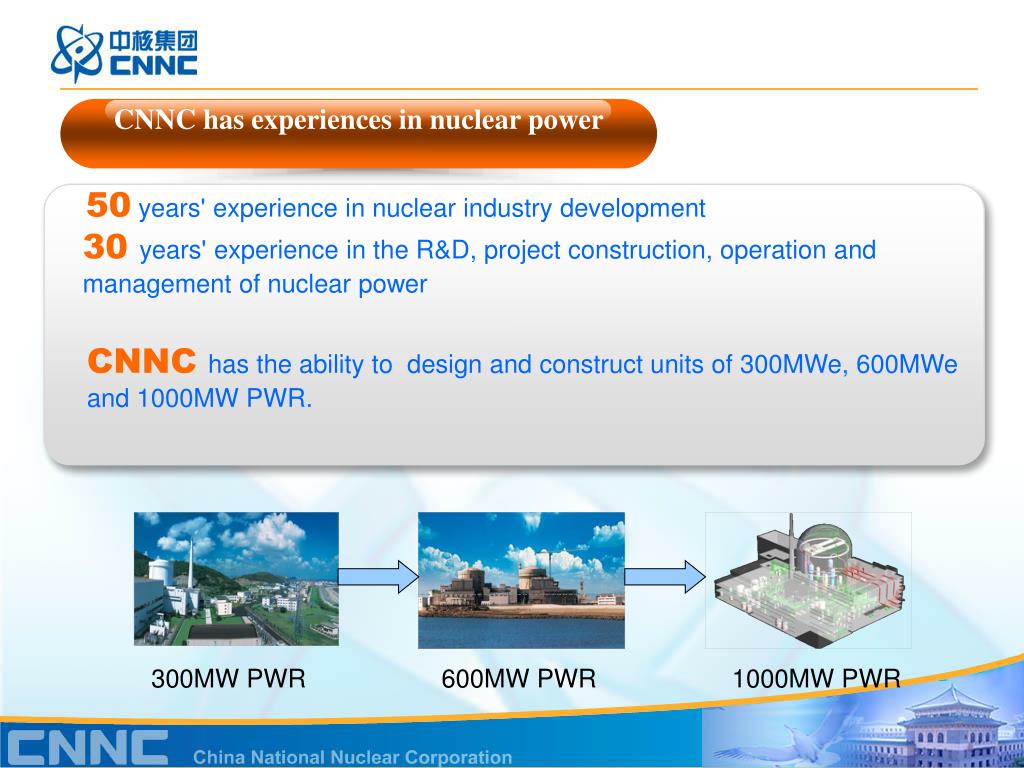 中核集团
CNNC

CNNC has experiences in nuclear power

50 years' experience in nuclear industry development
30 years' experience in the R&D, project construction, operation and management of nuclear power

CNNC has the ability to design and construct units of 300MWe, 600MWe and 1000MW PWR.

300MW PWR

600MW PWR

1000MW PWR

CNNC China National Nuclear Corporation